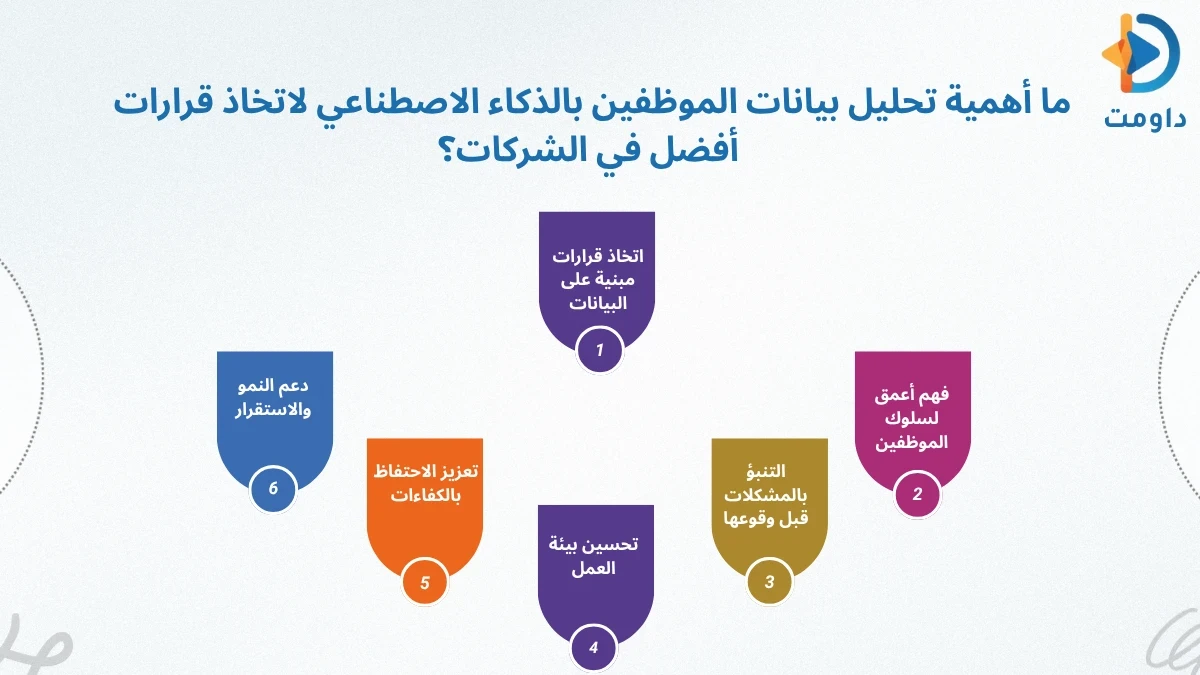 داومت

ما أهمية تحليل بيانات الموظفين بالذكاء الاصطناعي لاتخاذ قرارات أفضل في الشركات؟

اتخاذ قرارات مبنية على البيانات
1

فهم أعمق لسلوك الموظفين
2

التنبؤ بالمشكلات قبل وقوعها
3

تحسين بيئة العمل
4

تعزيز الاحتفاظ بالكفاءات
5

دعم النمو والاستقرار
6